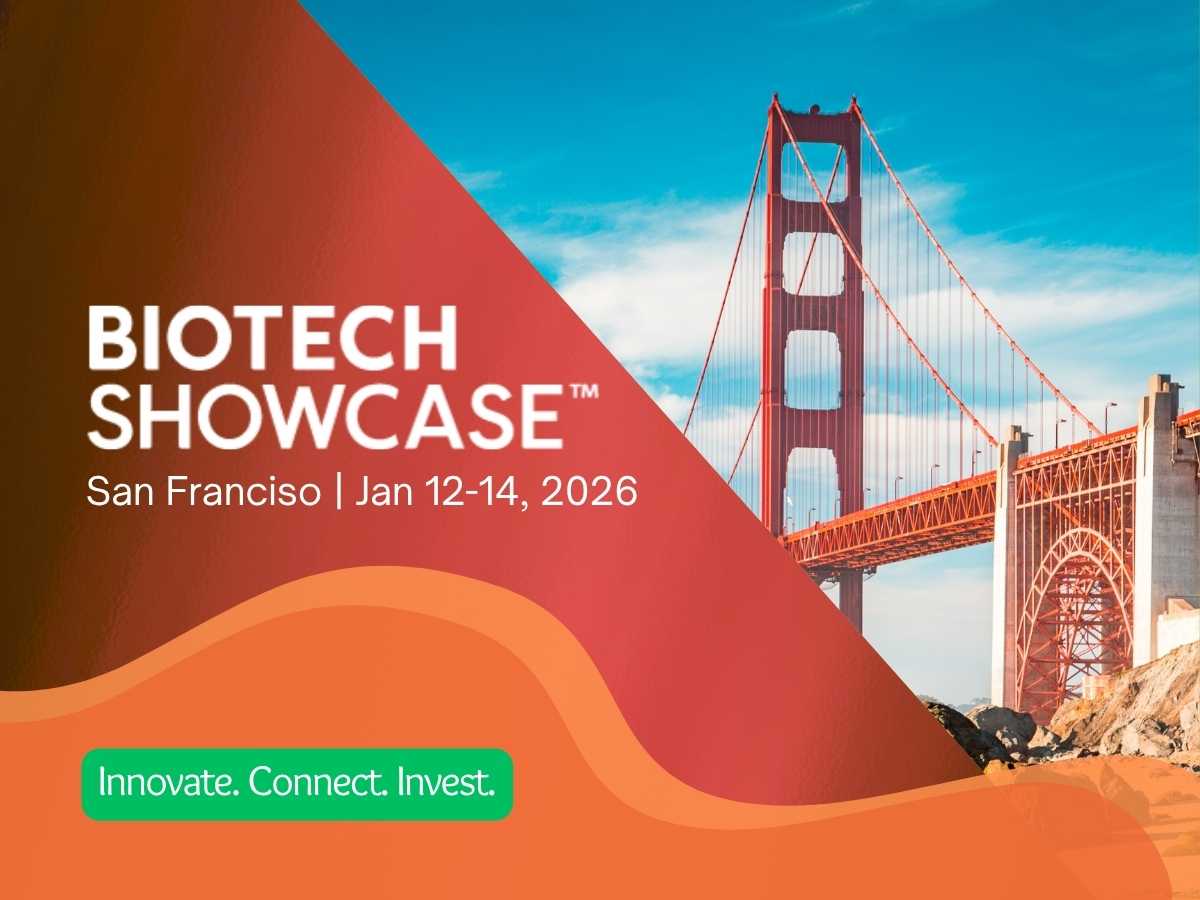 BIOTECH SHOWCASE™
San Franciso | Jan 12-14, 2026

Innovate. Connect. Invest.